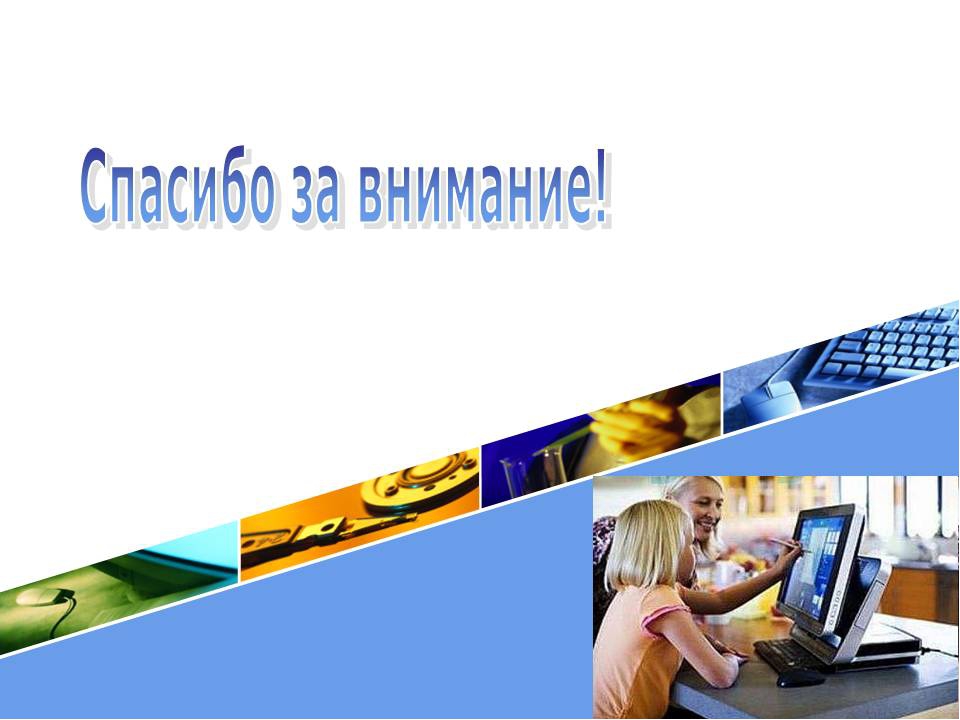 Спасибо за внимание!